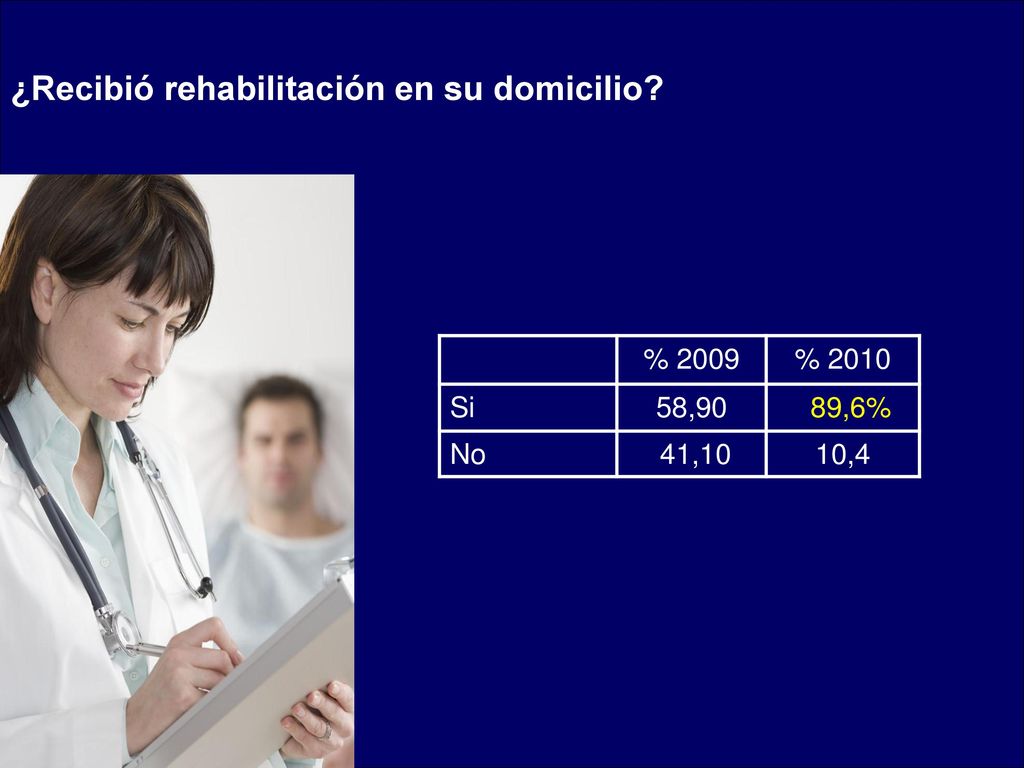 ¿Recibió rehabilitación en su domicilio?

| | % 2009 | % 2010 |
|---|---|---|
| Si | 58,90 | 89,6% |
| No | 41,10 | 10,4 |